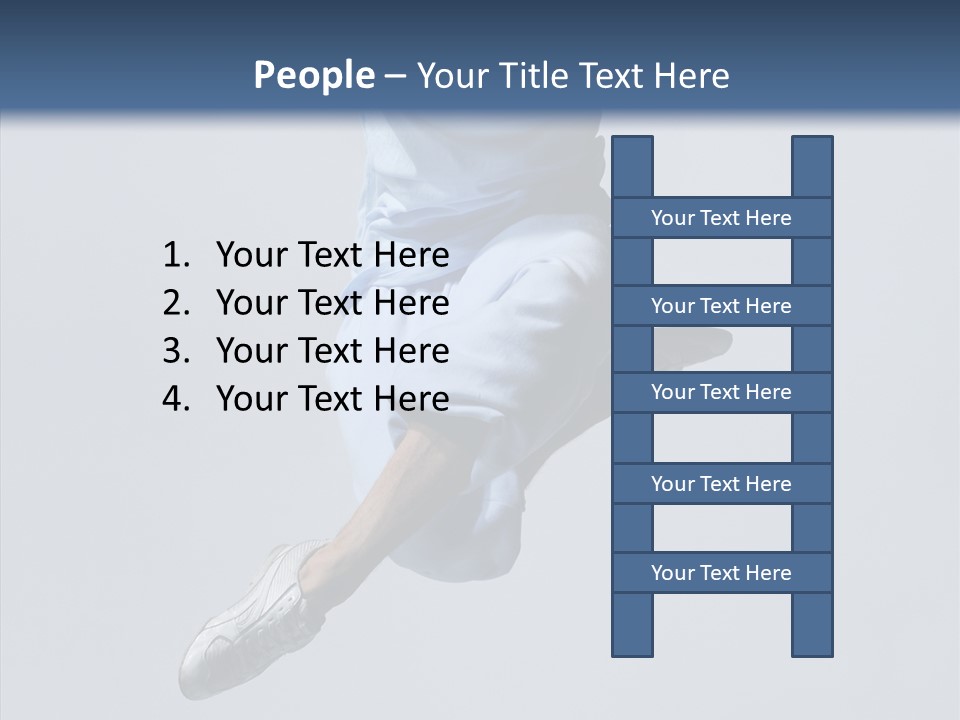 People – Your Title Text Here

1. Your Text Here
2. Your Text Here
3. Your Text Here
4. Your Text Here

Your Text Here

Your Text Here

Your Text Here

Your Text Here

Your Text Here